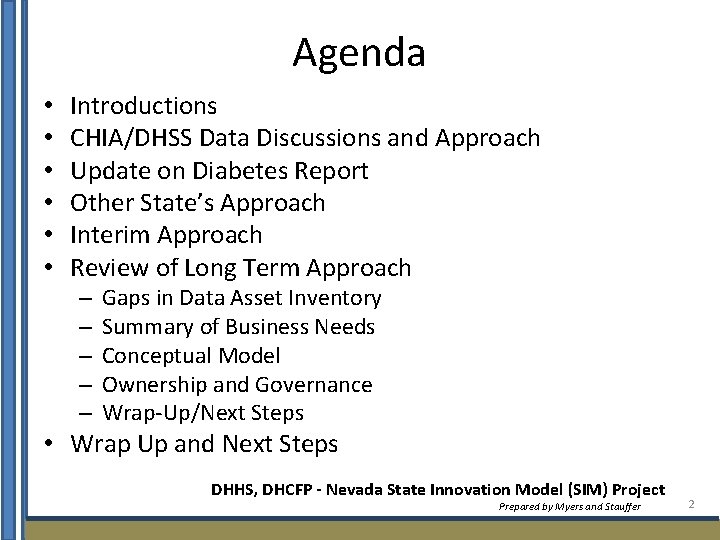 Agenda

• Introductions
• CHIA/DHSS Data Discussions and Approach
• Update on Diabetes Report
• Other State's Approach
• Interim Approach
• Review of Long Term Approach
  – Gaps in Data Asset Inventory
  – Summary of Business Needs
  – Conceptual Model
  – Ownership and Governance
  – Wrap-Up/Next Steps
• Wrap Up and Next Steps

DHHS, DHCFP - Nevada State Innovation Model (SIM) Project
Prepared by Myers and Stauffer

2